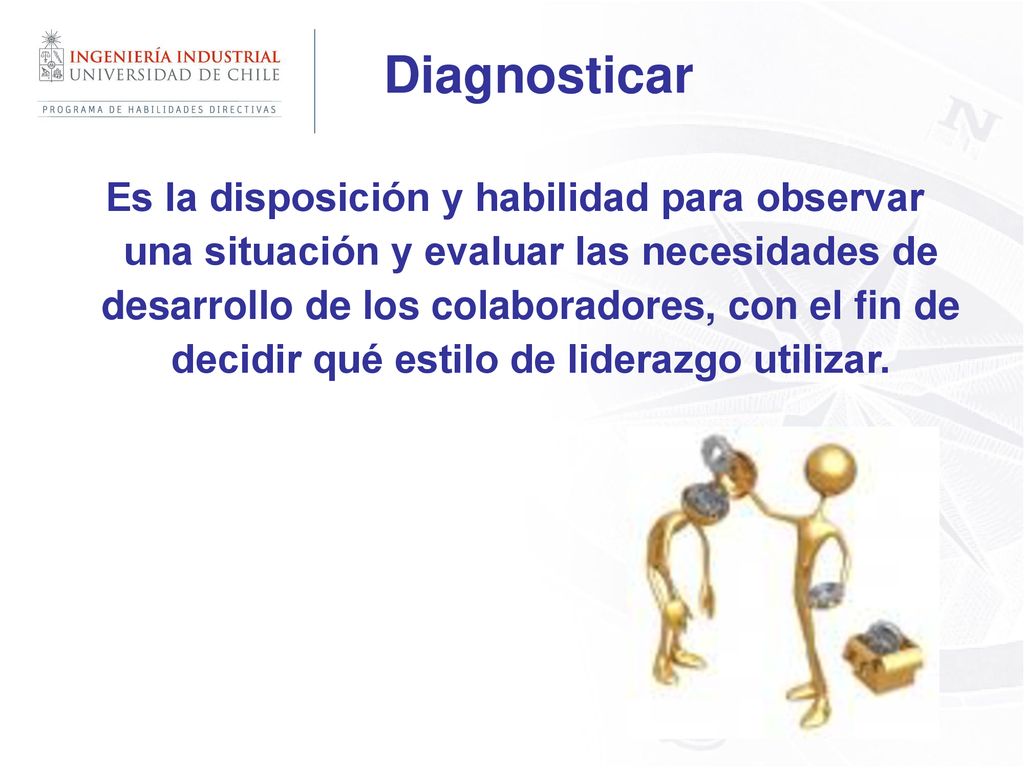 INGENIERÍA INDUSTRIAL
UNIVERSIDAD DE CHILE
PROGRAMA DE HABILIDADES DIRECTIVAS

Diagnosticar

Es la disposición y habilidad para observar una situación y evaluar las necesidades de desarrollo de los colaboradores, con el fin de decidir qué estilo de liderazgo utilizar.